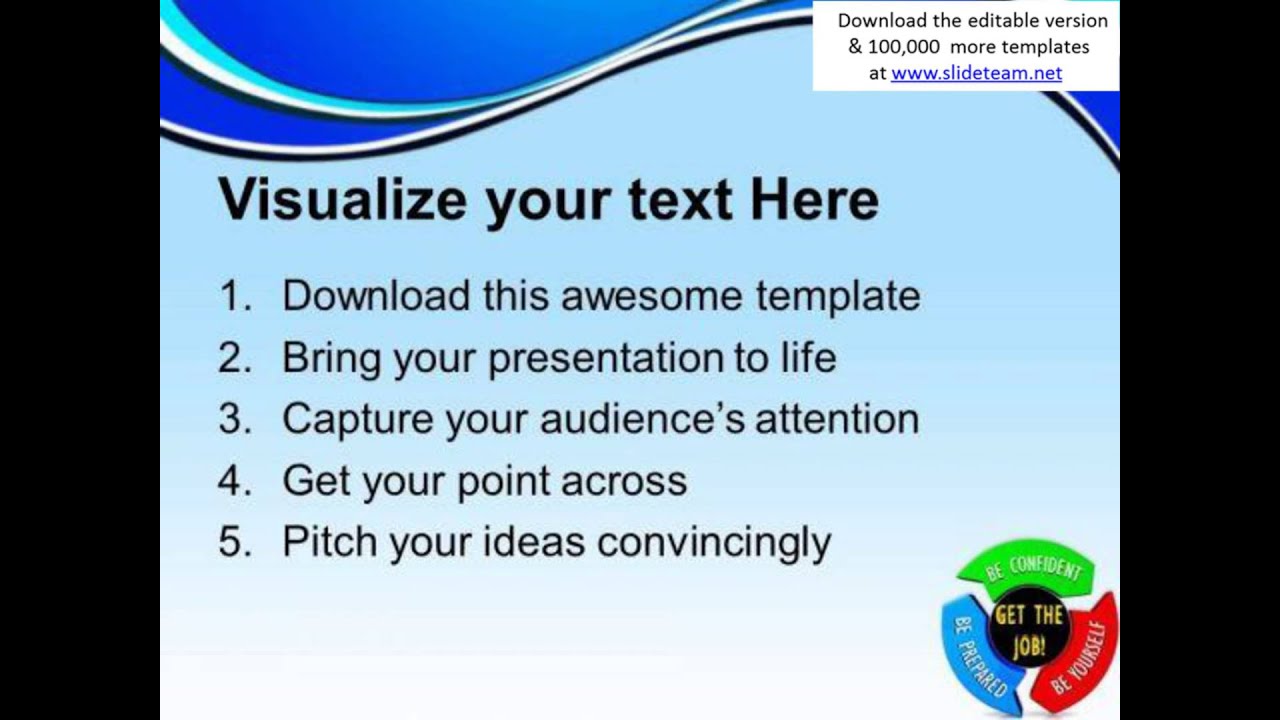 Download the editable version & 100,000 more templates at www.slideteam.net

Visualize your text Here

1. Download this awesome template
2. Bring your presentation to life
3. Capture your audience's attention
4. Get your point across
5. Pitch your ideas convincingly

BE CONFIDENT
GET THE JOB!
BE PREPARED
BE YOURSELF